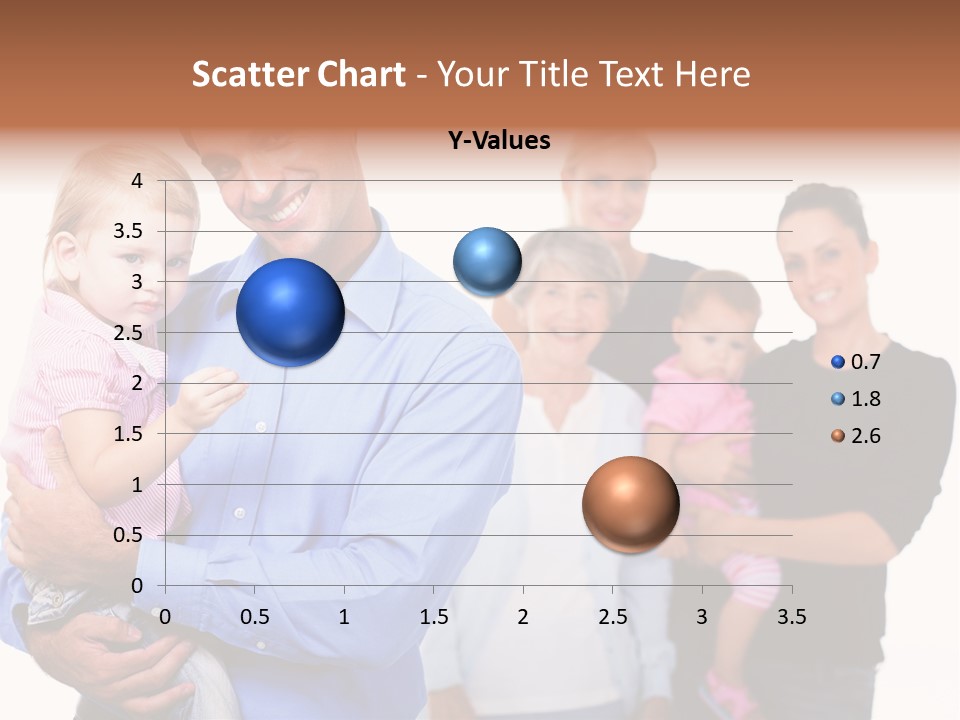 Scatter Chart - Your Title Text Here

Y-Values

4
3.5
3
2.5
2
1.5
1
0.5
0

0 0.5 1 1.5 2 2.5 3 3.5

0.7
1.8
2.6